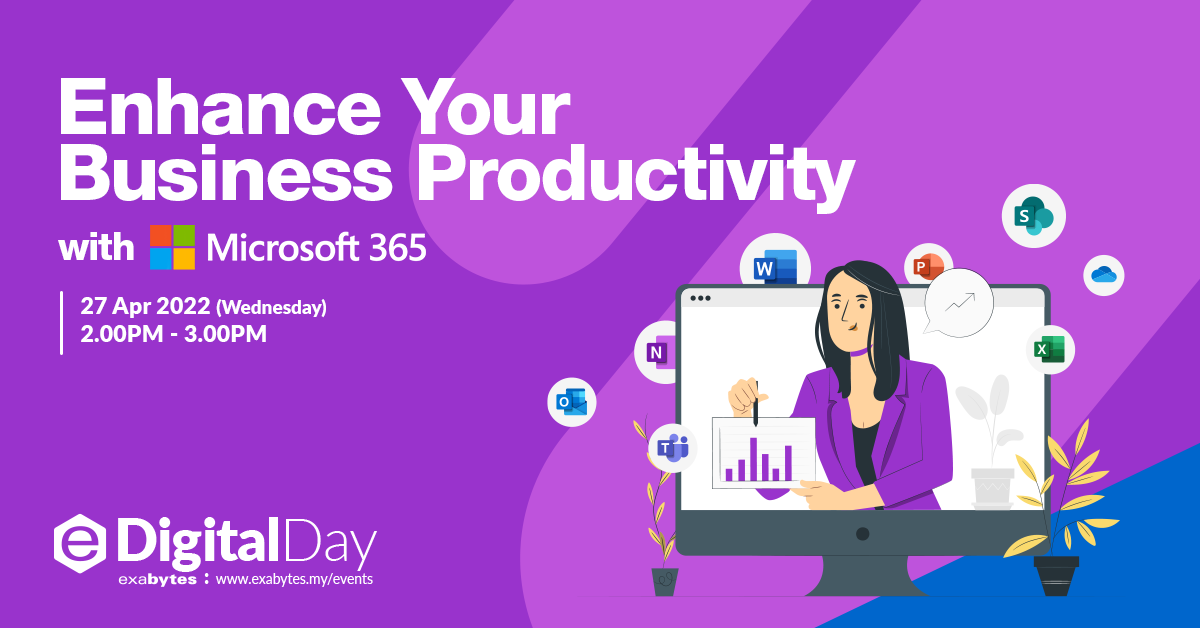 Enhance Your Business Productivity

with Microsoft 365

27 Apr 2022 (Wednesday)
2.00PM - 3.00PM

W
P
S
N
X
O
T

e DigitalDay
exabytes : www.exabytes.my/events